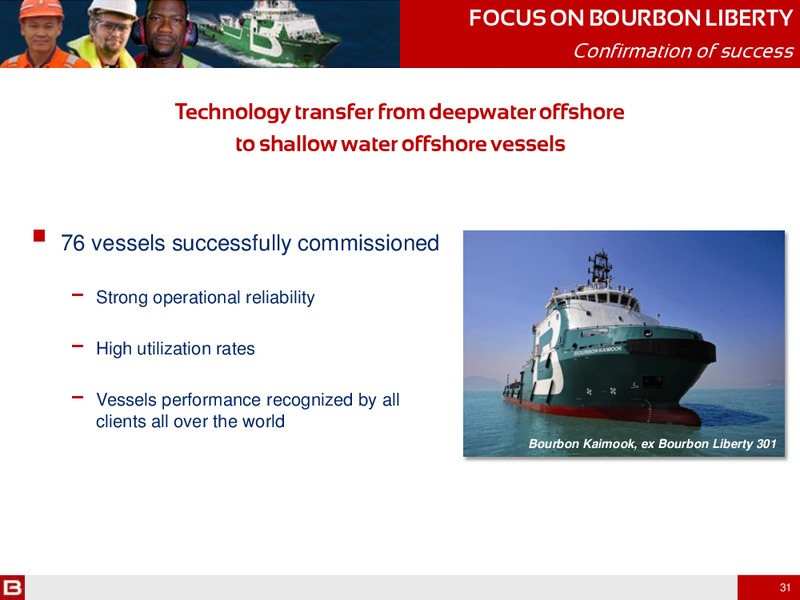 FOCUS ON BOURBON LIBERTY
Confirmation of success

Technology transfer from deepwater offshore to shallow water offshore vessels

▪ 76 vessels successfully commissioned

− Strong operational reliability

− High utilization rates

− Vessels performance recognized by all clients all over the world

BOURBON KAIMOOK

Bourbon Kaimook, ex Bourbon Liberty 301

31